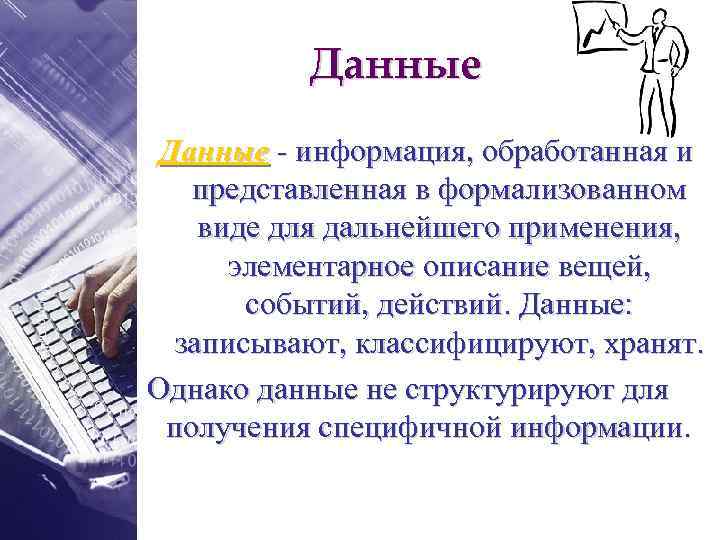 Данные

Данные - информация, обработанная и представленная в формализованном виде для дальнейшего применения, элементарное описание вещей, событий, действий. Данные: записывают, классифицируют, хранят.

Однако данные не структурируют для получения специфичной информации.